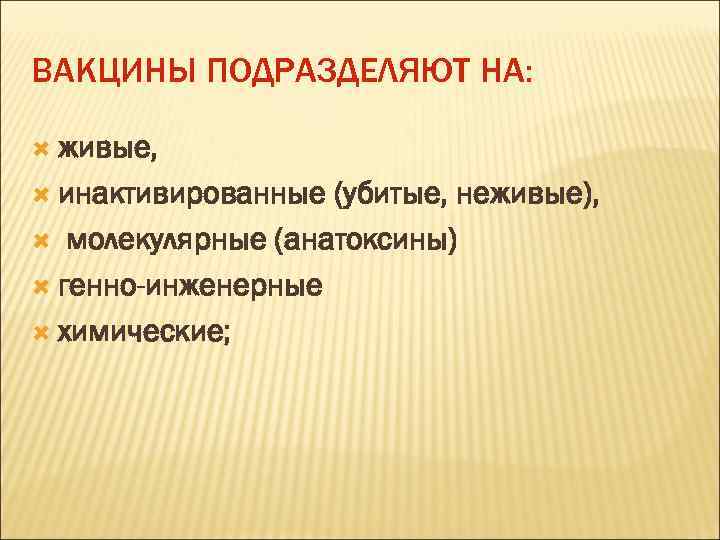 ВАКЦИНЫ ПОДРАЗДЕЛЯЮТ НА:

живые,
инактивированные (убитые, неживые),
молекулярные (анатоксины)
генно-инженерные
химические;